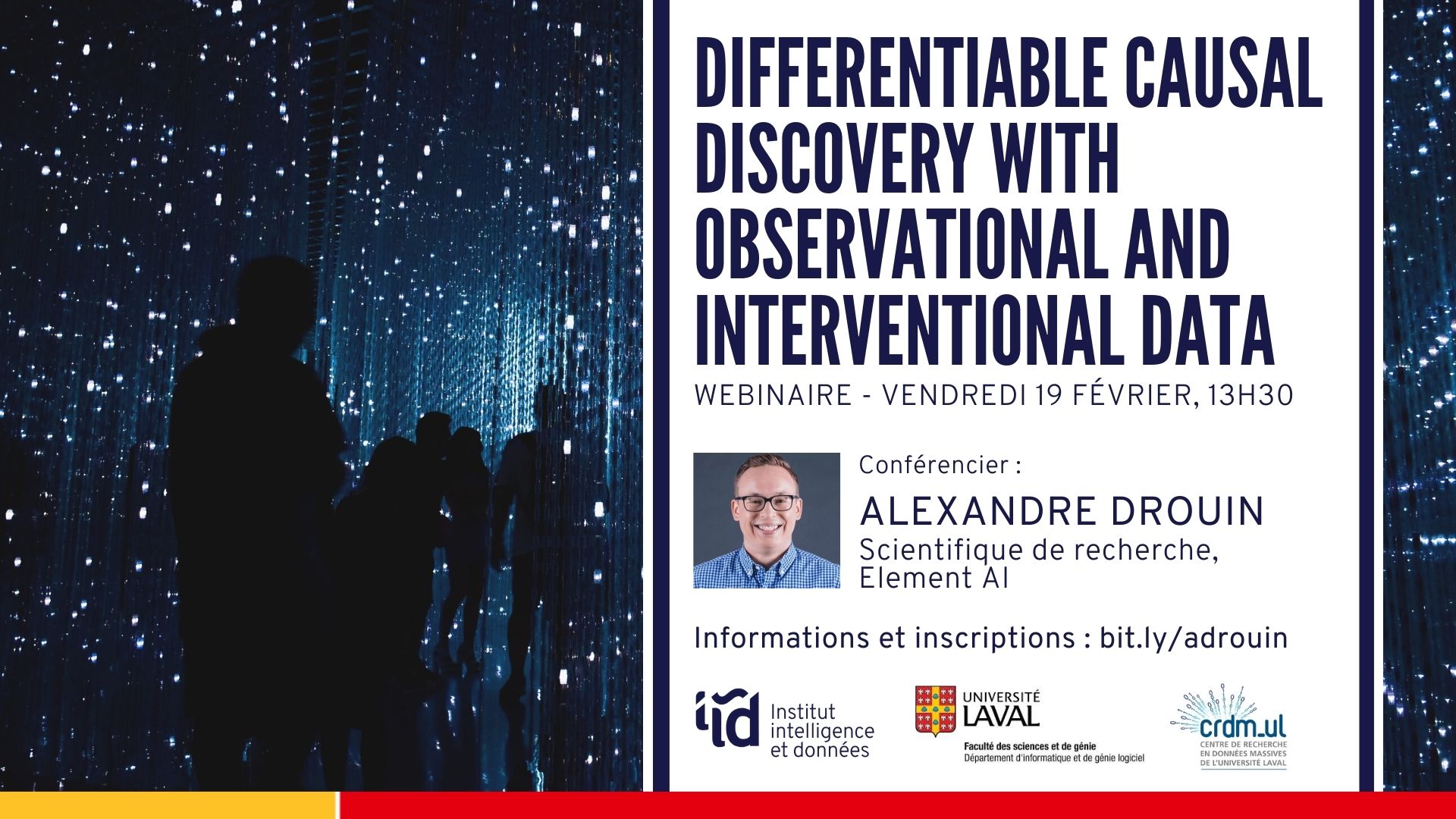 DIFFERENTIABLE CAUSAL DISCOVERY WITH OBSERVATIONAL AND INTERVENTIONAL DATA

WEBINAIRE - VENDREDI 19 FÉVRIER, 13H30

Conférencier :

ALEXANDRE DROUIN

Scientifique de recherche, Element AI

Informations et inscriptions : bit.ly/adrouin

iid Institut intelligence et données

UNIVERSITÉ LAVAL
Faculté des sciences et de génie
Département d'informatique et de génie logiciel

crdm_ul
CENTRE DE RECHERCHE EN DONNÉES MASSIVES DE L'UNIVERSITÉ LAVAL